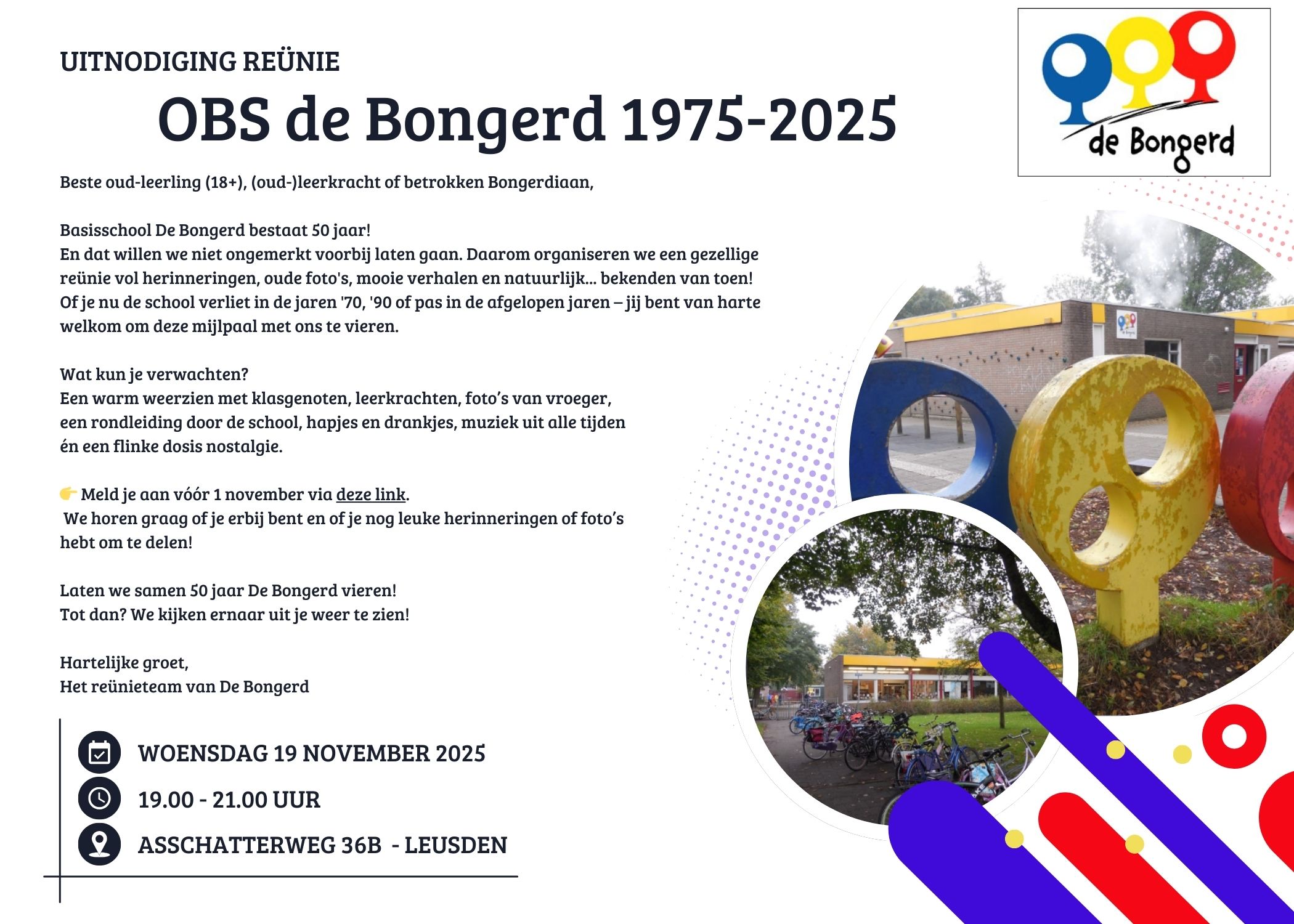 UITNODIGING REÜNIE

OBS de Bongerd 1975-2025

de Bongerd

Beste oud-leerling (18+), (oud-)leerkracht of betrokken Bongerdiaan,

Basisschool De Bongerd bestaat 50 jaar!
En dat willen we niet ongemerkt voorbij laten gaan. Daarom organiseren we een gezellige reünie vol herinneringen, oude foto's, mooie verhalen en natuurlijk... bekenden van toen! Of je nu de school verliet in de jaren '70, '90 of pas in de afgelopen jaren – jij bent van harte welkom om deze mijlpaal met ons te vieren.

Wat kun je verwachten?
Een warm weerzien met klasgenoten, leerkrachten, foto's van vroeger, een rondleiding door de school, hapjes en drankjes, muziek uit alle tijden én een flinke dosis nostalgie.

👉 Meld je aan vóór 1 november via deze link.
We horen graag of je erbij bent en of je nog leuke herinneringen of foto's hebt om te delen!

Laten we samen 50 jaar De Bongerd vieren!
Tot dan? We kijken ernaar uit je weer te zien!

Hartelijke groet,
Het reünieteam van De Bongerd

WOENSDAG 19 NOVEMBER 2025
19.00 - 21.00 UUR
ASSCHATTERWEG 36B - LEUSDEN